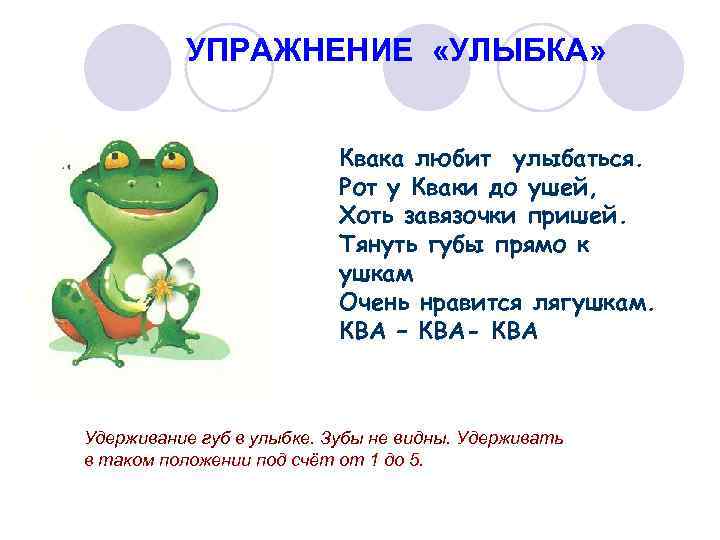 УПРАЖНЕНИЕ «УЛЫБКА»

Квака любит улыбаться.
Рот у Кваки до ушей,
Хоть завязочки пришей.
Тянуть губы прямо к ушкам
Очень нравится лягушкам.
КВА – КВА- КВА

Удерживание губ в улыбке. Зубы не видны. Удерживать в таком положении под счёт от 1 до 5.